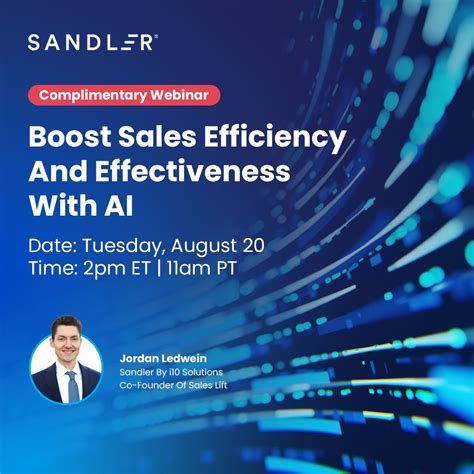 SANDLER®

Complimentary Webinar

Boost Sales Efficiency And Effectiveness With AI

Date: Tuesday, August 20
Time: 2pm ET | 11am PT

Jordan Ledwein
Sandler By i10 Solutions
Co-Founder Of Sales Lift